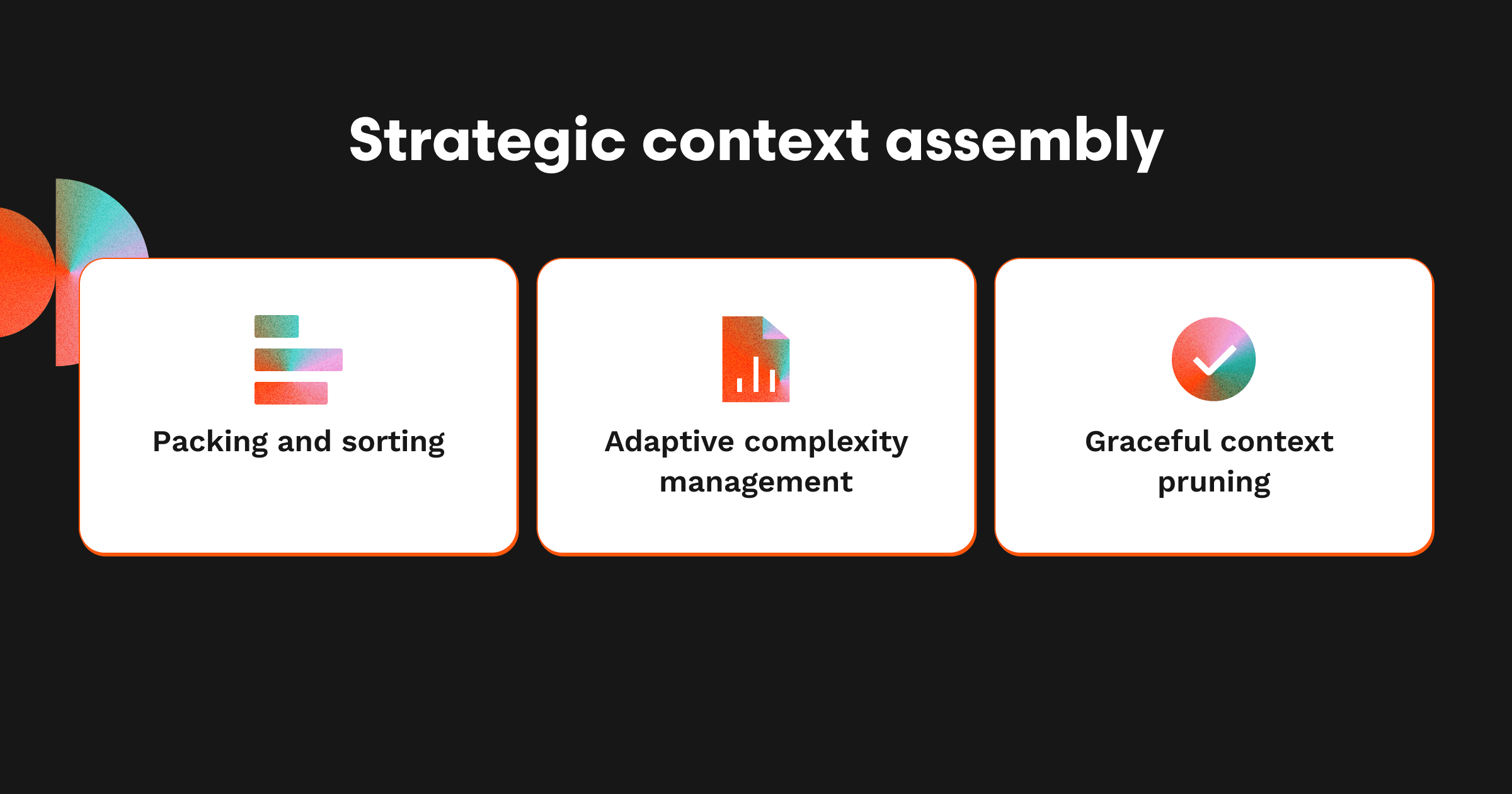 Strategic context assembly

Packing and sorting

Adaptive complexity management

Graceful context pruning